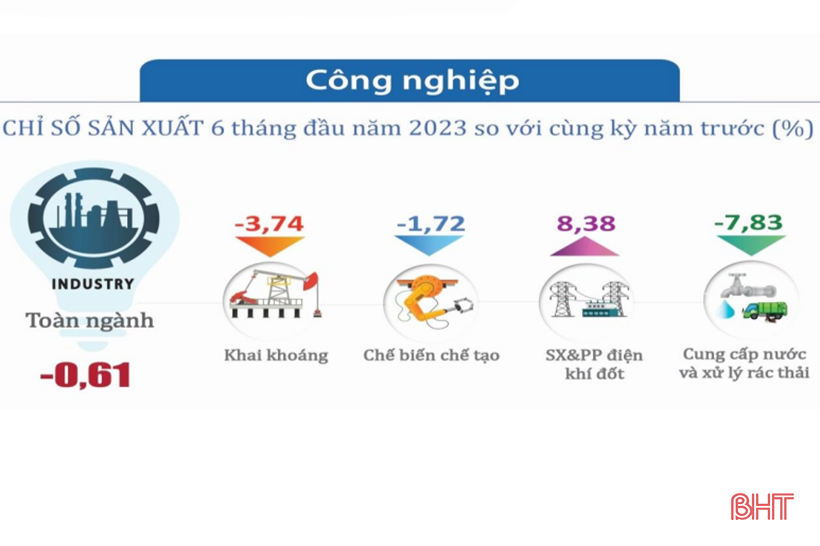 Công nghiệp

CHỈ SỐ SẢN XUẤT 6 tháng đầu năm 2023 so với cùng kỳ năm trước (%)

INDUSTRY

Toàn ngành

-0,61

-3,74

Khai khoáng

-1,72

Chế biến chế tạo

8,38

SX&PP điện khí đốt

-7,83

Cung cấp nước và xử lý rác thải

BHT